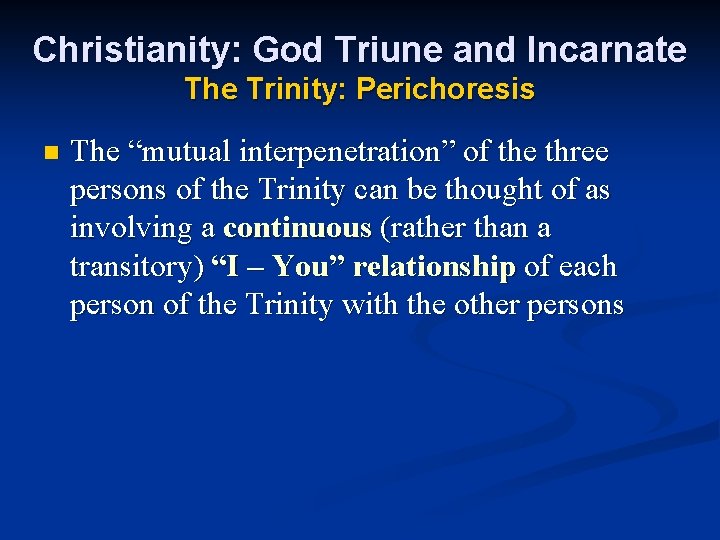 Christianity: God Triune and Incarnate
The Trinity: Perichoresis

The “mutual interpenetration” of the three persons of the Trinity can be thought of as involving a continuous (rather than a transitory) “I – You” relationship of each person of the Trinity with the other persons